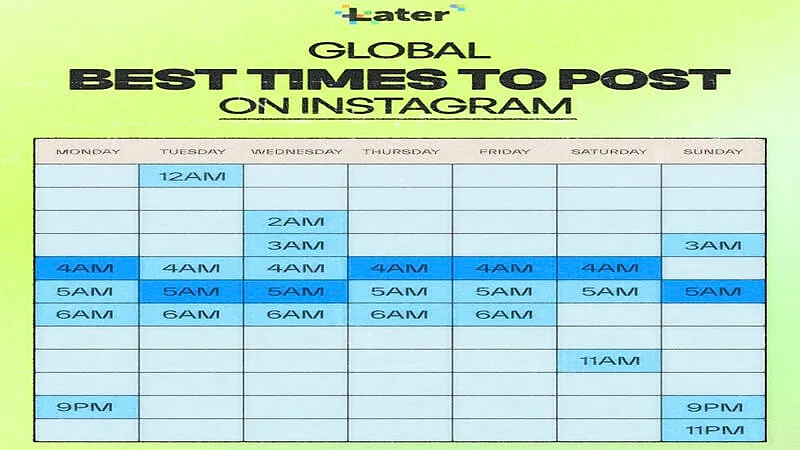 Later

GLOBAL
BEST TIMES TO POST
ON INSTAGRAM

| MONDAY | TUESDAY | WEDNESDAY | THURSDAY | FRIDAY | SATURDAY | SUNDAY |
|---|---|---|---|---|---|---|
| | 12AM | | | | | |
| | | | | | | |
| | | 2AM | | | | |
| | | 3AM | | | | 3AM |
| 4AM | 4AM | 4AM | 4AM | 4AM | 4AM | |
| 5AM | 5AM | 5AM | 5AM | 5AM | 5AM | 5AM |
| 6AM | 6AM | 6AM | 6AM | 6AM | | |
| | | | | | | |
| | | | | | 11AM | |
| | | | | | | |
| 9PM | | | | | | 9PM |
| | | | | | | 11PM |